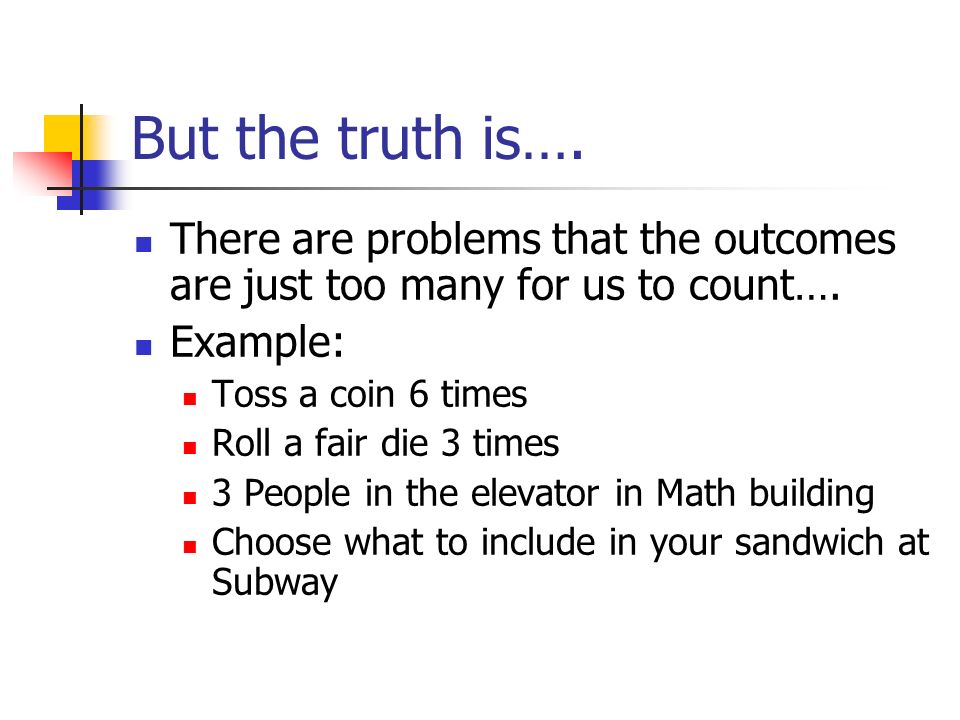 But the truth is….

- There are problems that the outcomes are just too many for us to count….
- Example:
  - Toss a coin 6 times
  - Roll a fair die 3 times
  - 3 People in the elevator in Math building
  - Choose what to include in your sandwich at Subway